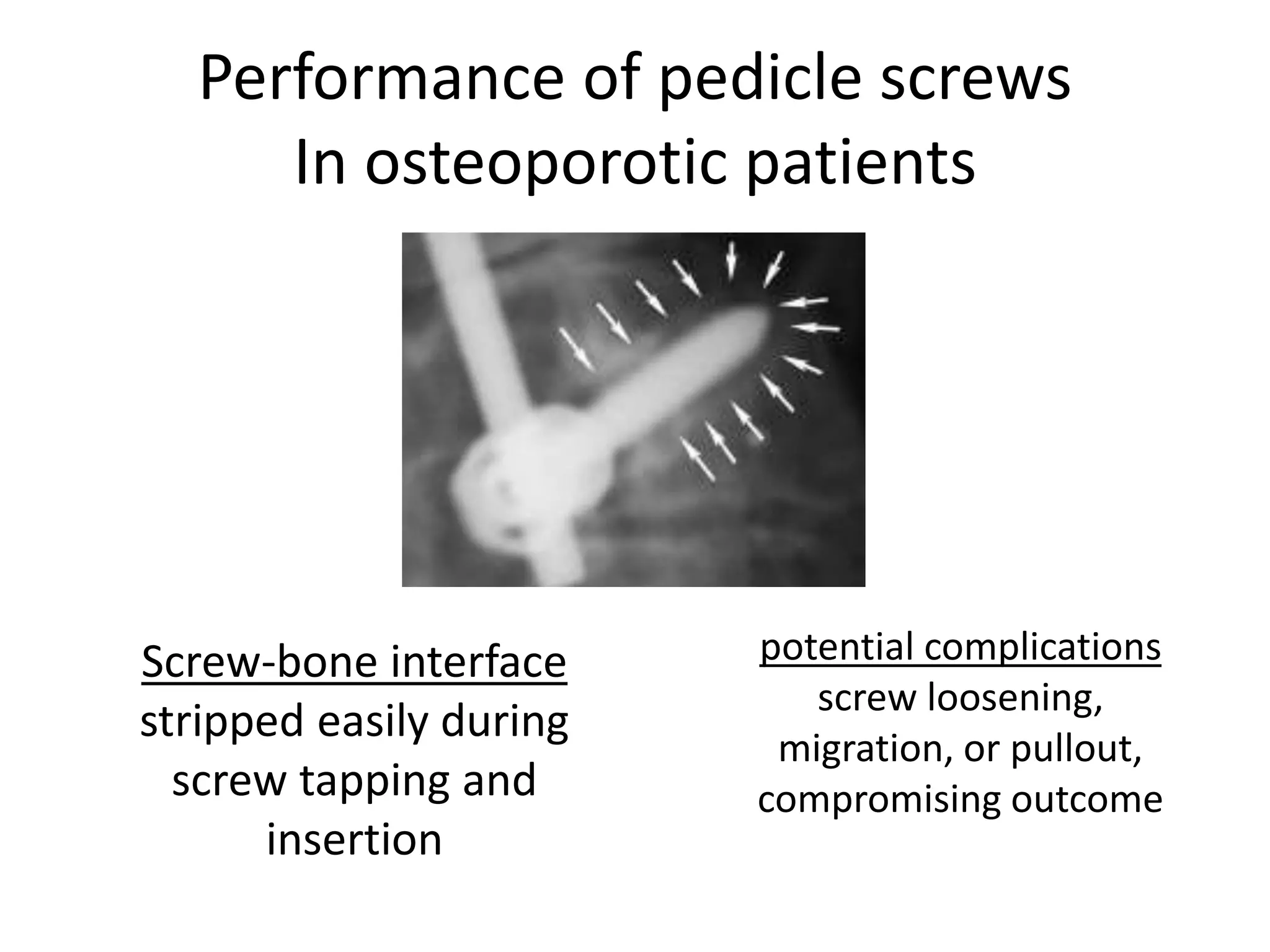 Performance of pedicle screws
In osteoporotic patients

Screw-bone interface
stripped easily during screw tapping and insertion

potential complications
screw loosening, migration, or pullout, compromising outcome